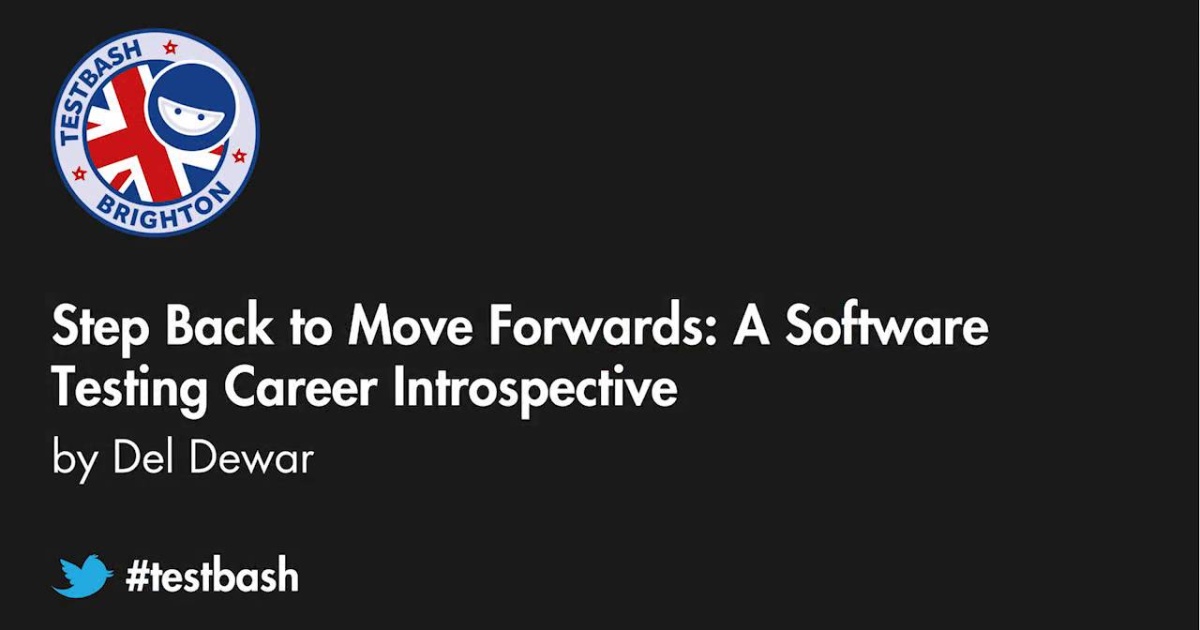 TESTBASH
BRIGHTON

Step Back to Move Forwards: A Software Testing Career Introspective

by Del Dewar

#testbash